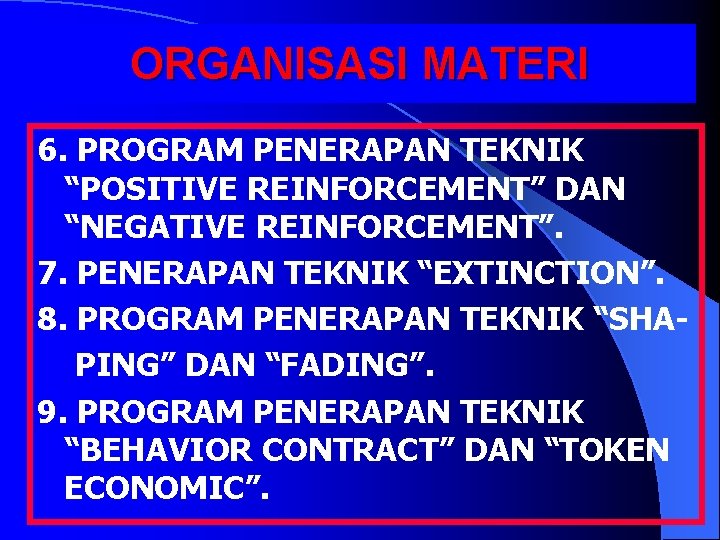 ORGANISASI MATERI

6. PROGRAM PENERAPAN TEKNIK “POSITIVE REINFORCEMENT” DAN “NEGATIVE REINFORCEMENT”.

7. PENERAPAN TEKNIK “EXTINCTION”.

8. PROGRAM PENERAPAN TEKNIK “SHAPING” DAN “FADING”.

9. PROGRAM PENERAPAN TEKNIK “BEHAVIOR CONTRACT” DAN “TOKEN ECONOMIC”.